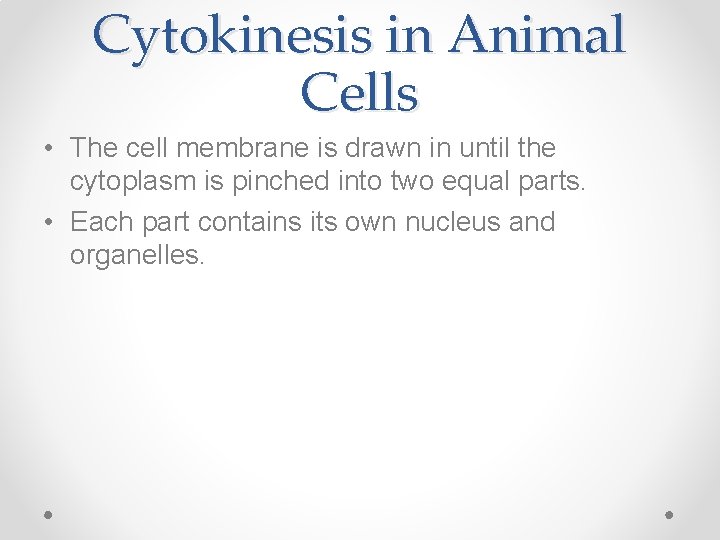 Cytokinesis in Animal Cells

• The cell membrane is drawn in until the cytoplasm is pinched into two equal parts.
• Each part contains its own nucleus and organelles.